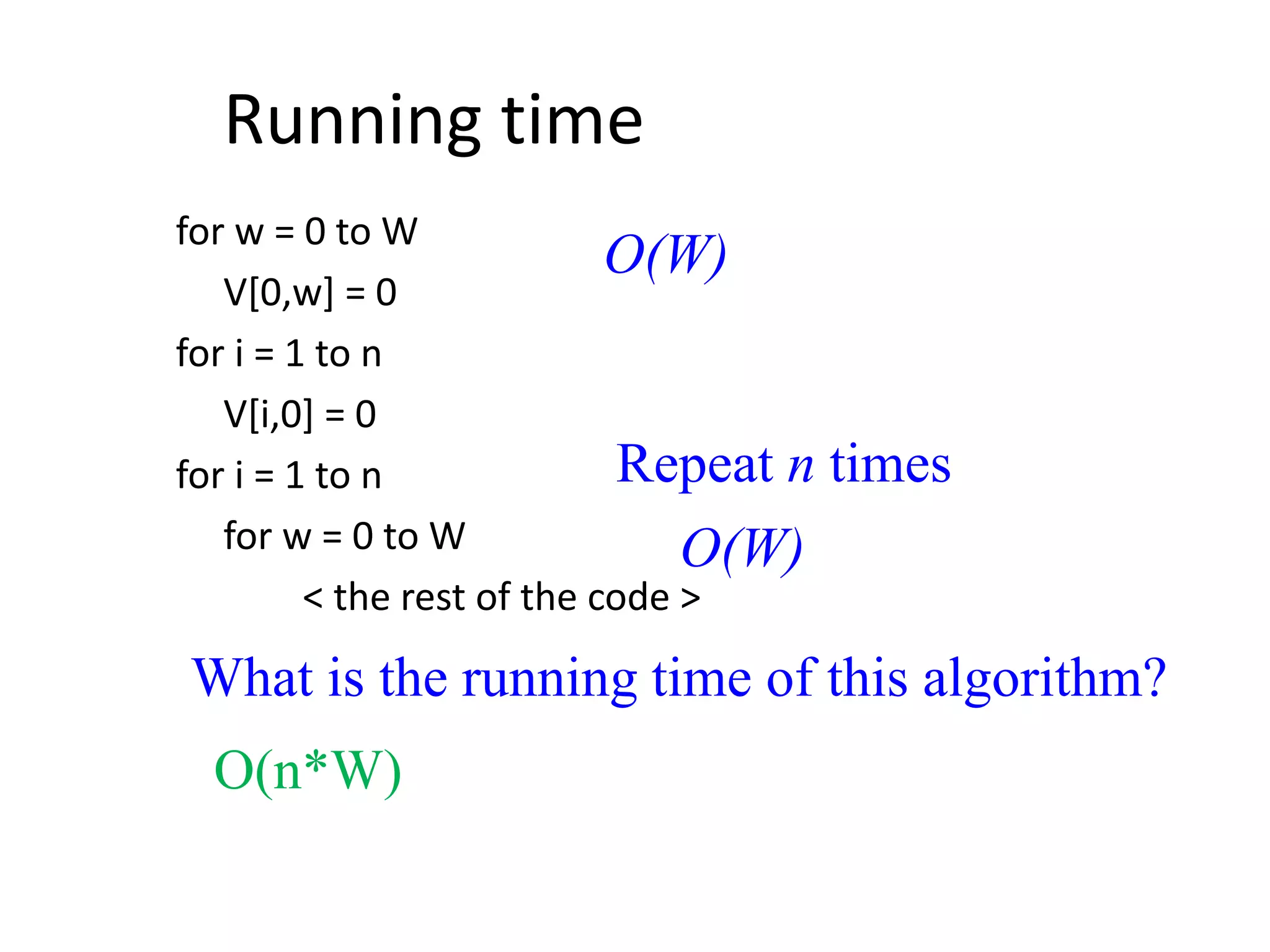 Running time

for w = 0 to W
V[0,w] = 0
for i = 1 to n
V[i,0] = 0
for i = 1 to n
for w = 0 to W
< the rest of the code >

$O(W)$

Repeat $n$ times

$O(W)$

What is the running time of this algorithm?

O(n*W)